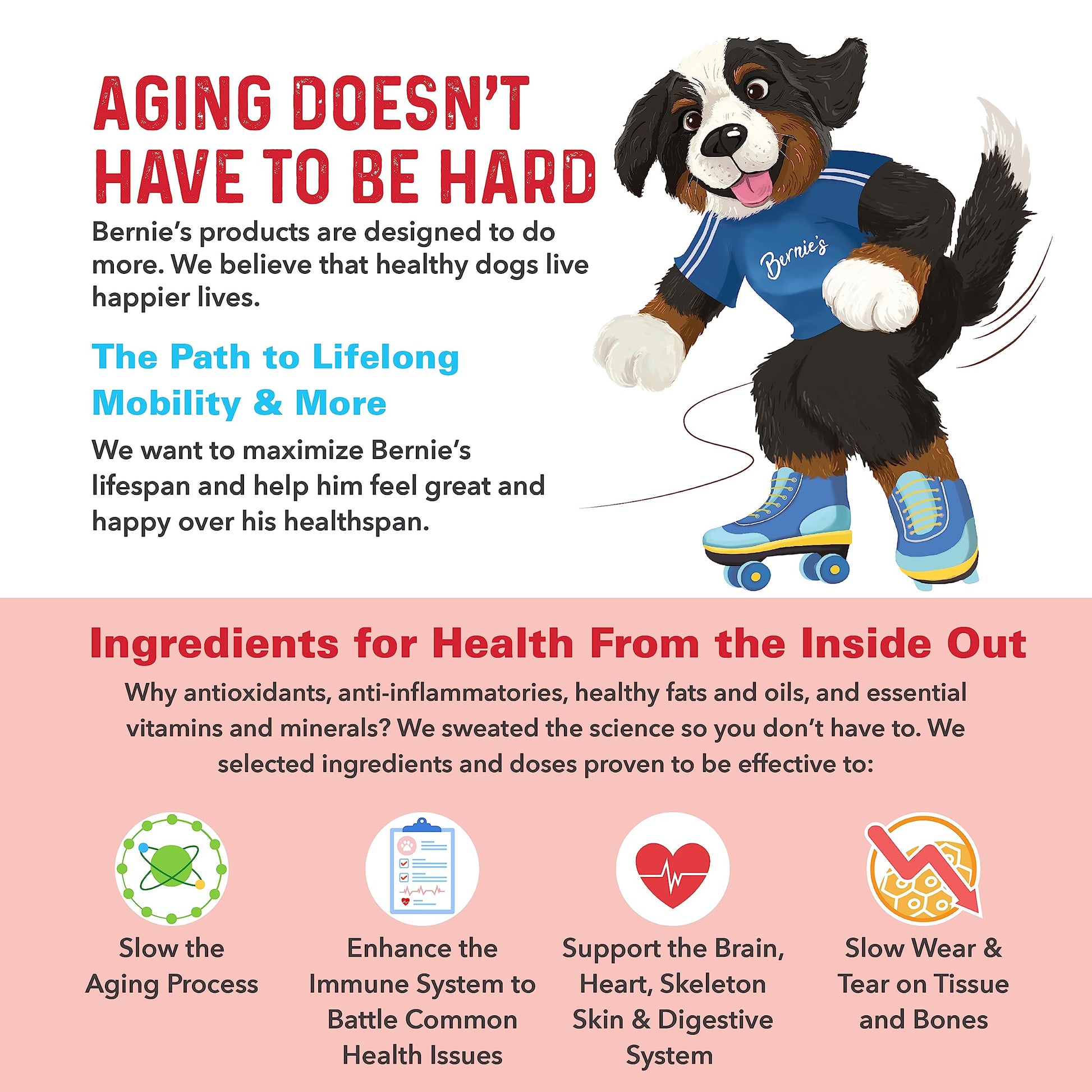 AGING DOESN'T HAVE TO BE HARD

Bernie's products are designed to do more. We believe that healthy dogs live happier lives.

The Path to Lifelong Mobility & More

We want to maximize Bernie's lifespan and help him feel great and happy over his healthspan.

Bernie's

Ingredients for Health From the Inside Out

Why antioxidants, anti-inflammatories, healthy fats and oils, and essential vitamins and minerals? We sweated the science so you don't have to. We selected ingredients and doses proven to be effective to:

Slow the Aging Process

Enhance the Immune System to Battle Common Health Issues

Support the Brain, Heart, Skeleton Skin & Digestive System

Slow Wear & Tear on Tissue and Bones